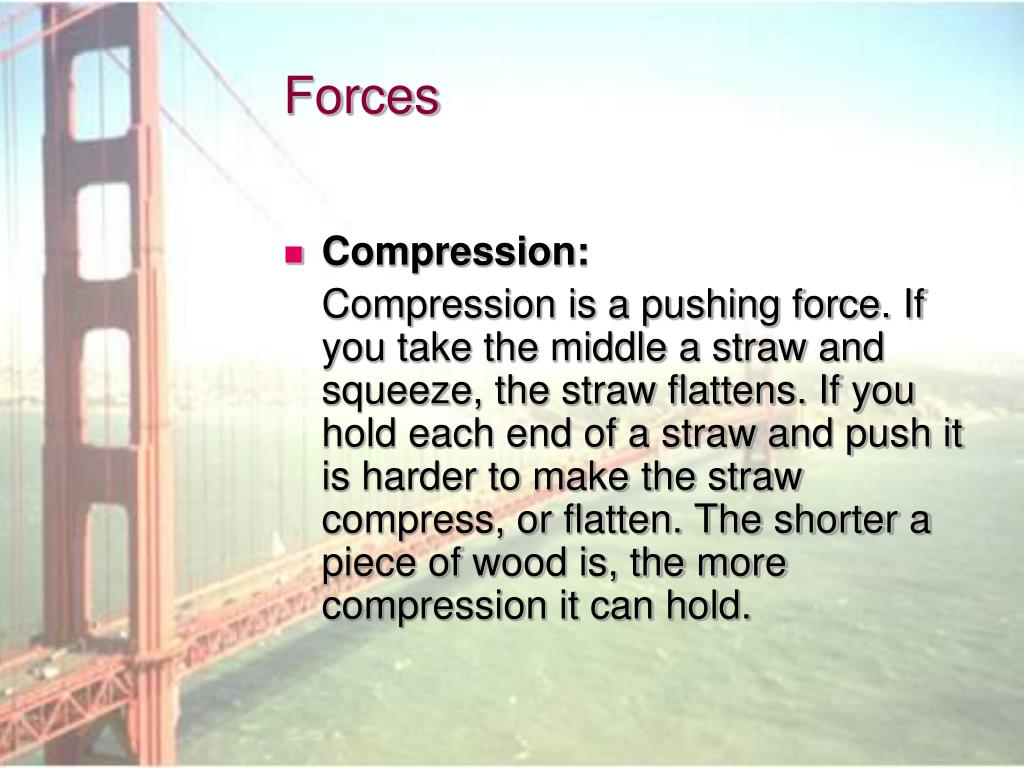 Forces

Compression:

Compression is a pushing force. If you take the middle a straw and squeeze, the straw flattens. If you hold each end of a straw and push it is harder to make the straw compress, or flatten. The shorter a piece of wood is, the more compression it can hold.